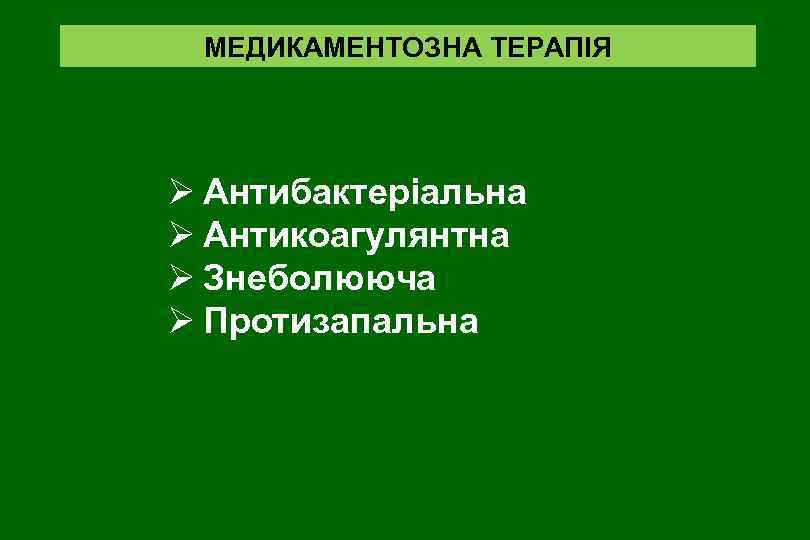 МЕДИКАМЕНТОЗНА ТЕРАПІЯ

➢ Антибактеріальна
➢ Антикоагулянтна
➢ Знеболююча
➢ Протизапальна